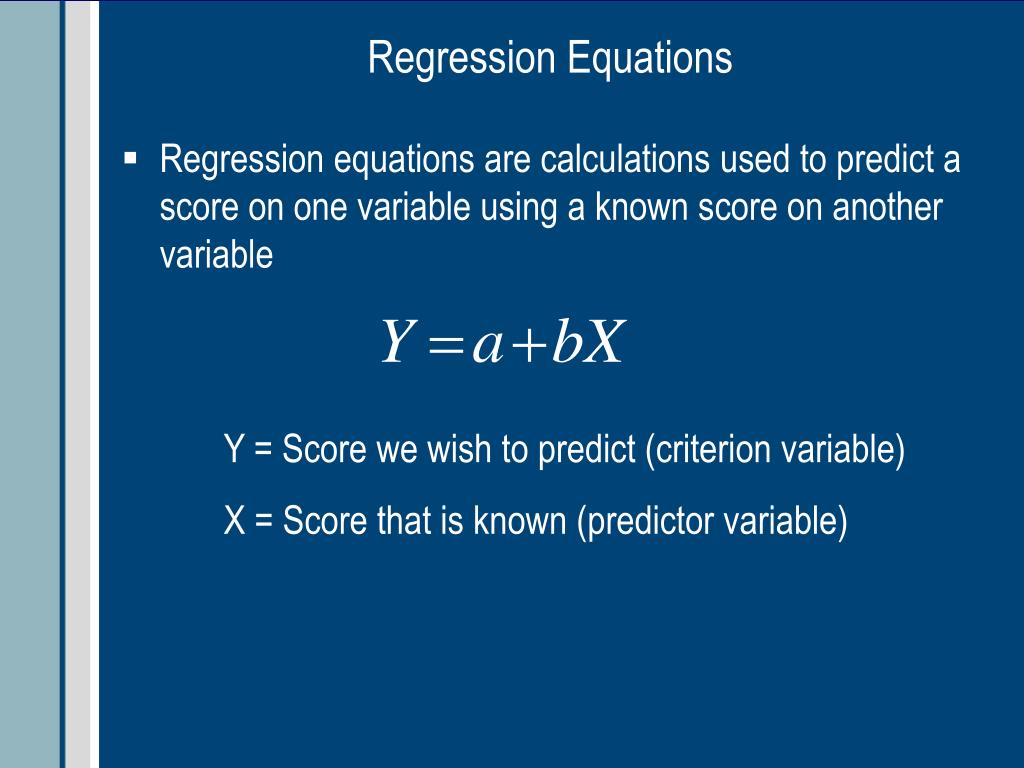 Regression Equations

▪ Regression equations are calculations used to predict a score on one variable using a known score on another variable

$Y = a + bX$

Y = Score we wish to predict (criterion variable)

X = Score that is known (predictor variable)